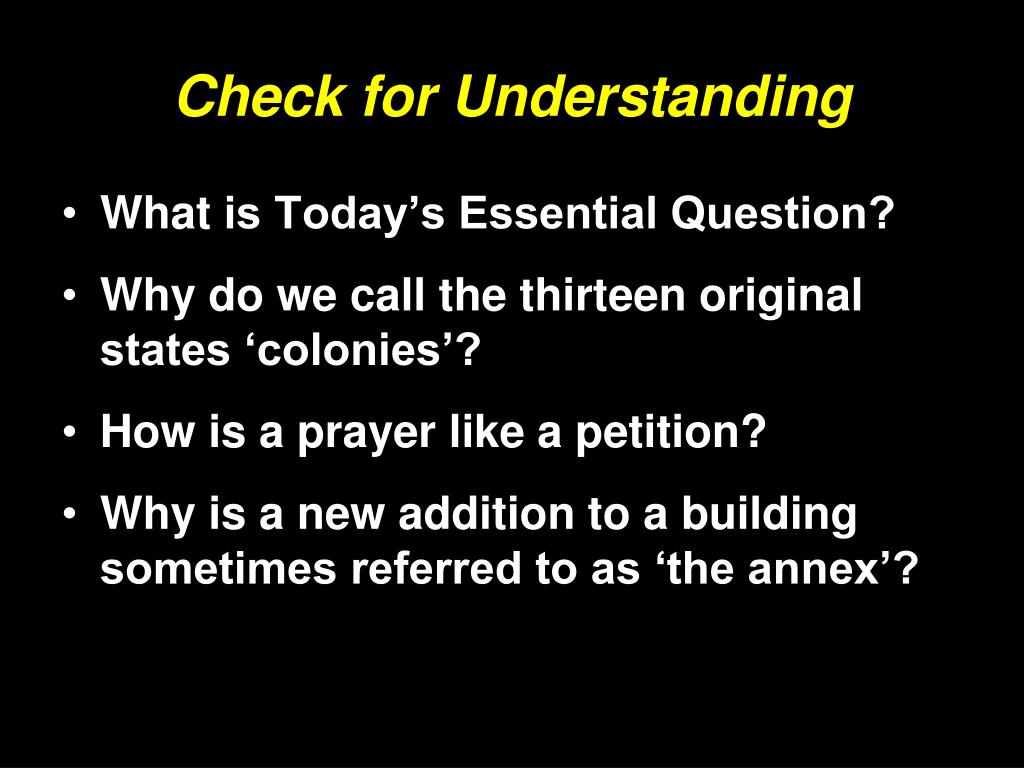 Check for Understanding

• What is Today’s Essential Question?
• Why do we call the thirteen original states ‘colonies’?
• How is a prayer like a petition?
• Why is a new addition to a building sometimes referred to as ‘the annex’?